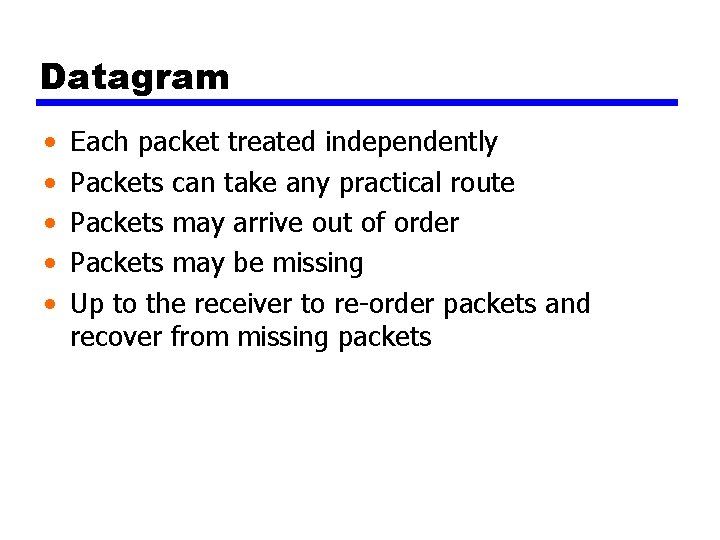 Datagram

• Each packet treated independently
• Packets can take any practical route
• Packets may arrive out of order
• Packets may be missing
• Up to the receiver to re-order packets and recover from missing packets